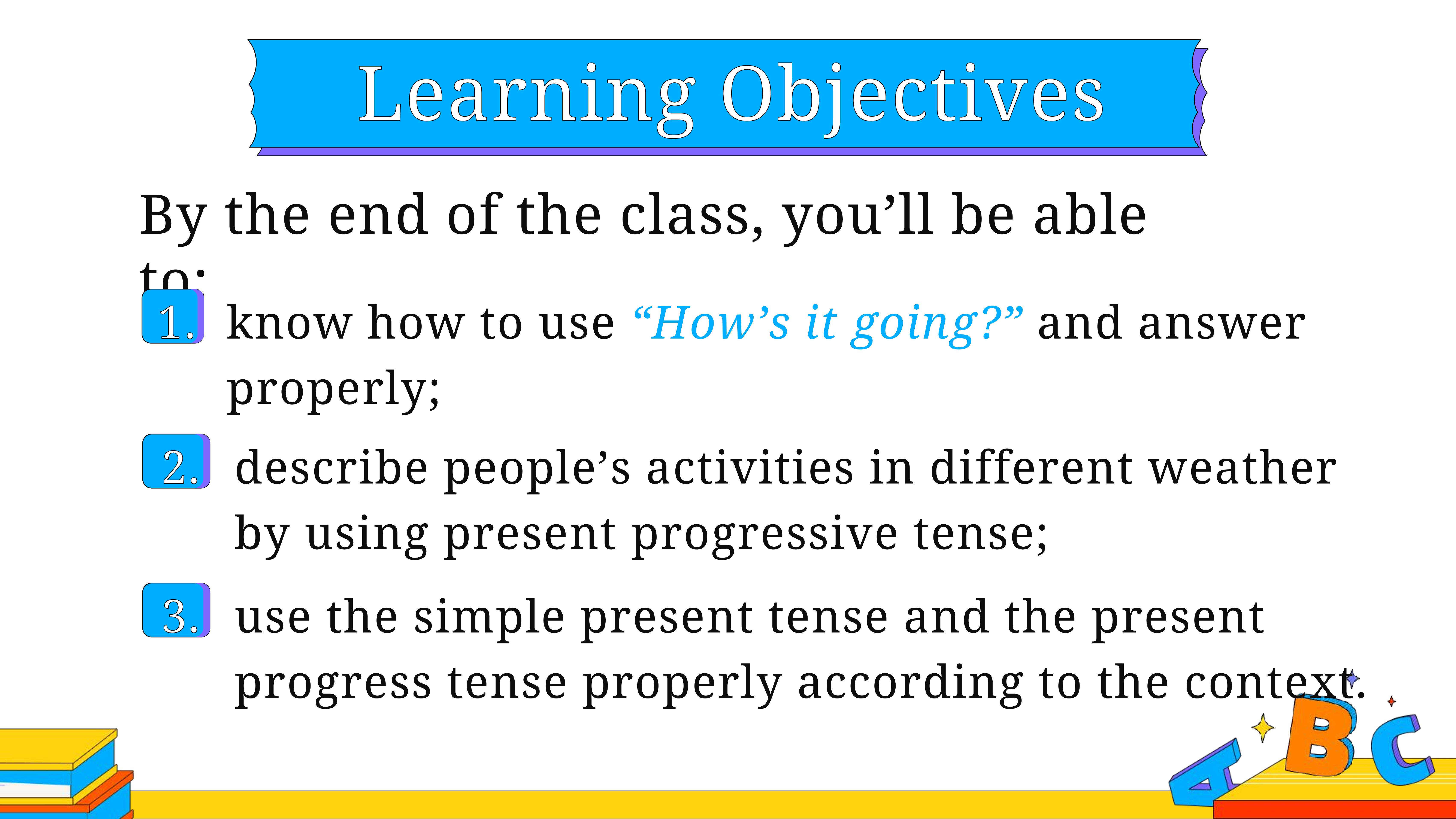 Learning Objectives

By the end of the class, you’ll be able to:

1. know how to use “How’s it going?” and answer properly;

2. describe people’s activities in different weather by using present progressive tense;

3. use the simple present tense and the present progress tense properly according to the context.

A B C